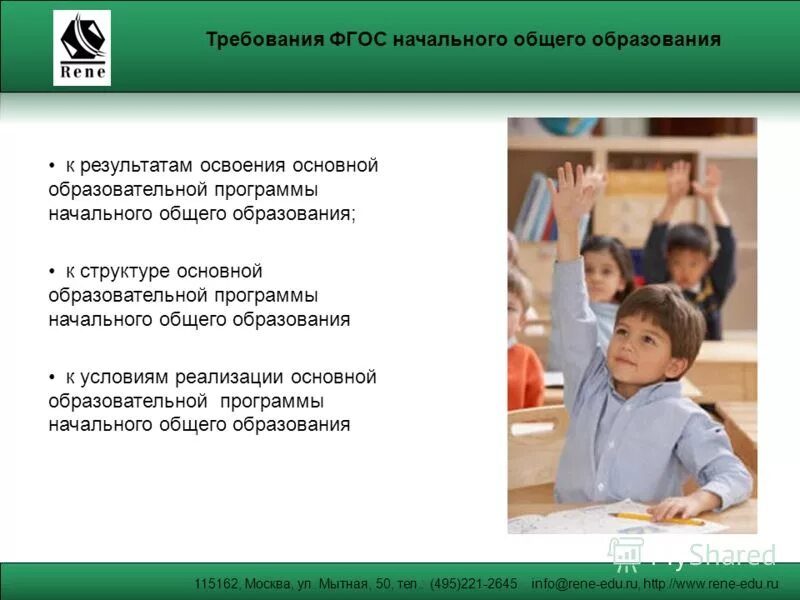 Rene

Требования ФГОС начального общего образования

• к результатам освоения основной образовательной программы начального общего образования;

• к структуре основной образовательной программы начального общего образования

• к условиям реализации основной образовательной программы начального общего образования

MyShared

115162, Москва, ул. Мытная, 50, тел.: (495)221-2645 info@rene-edu.ru, http://www.rene-edu.ru